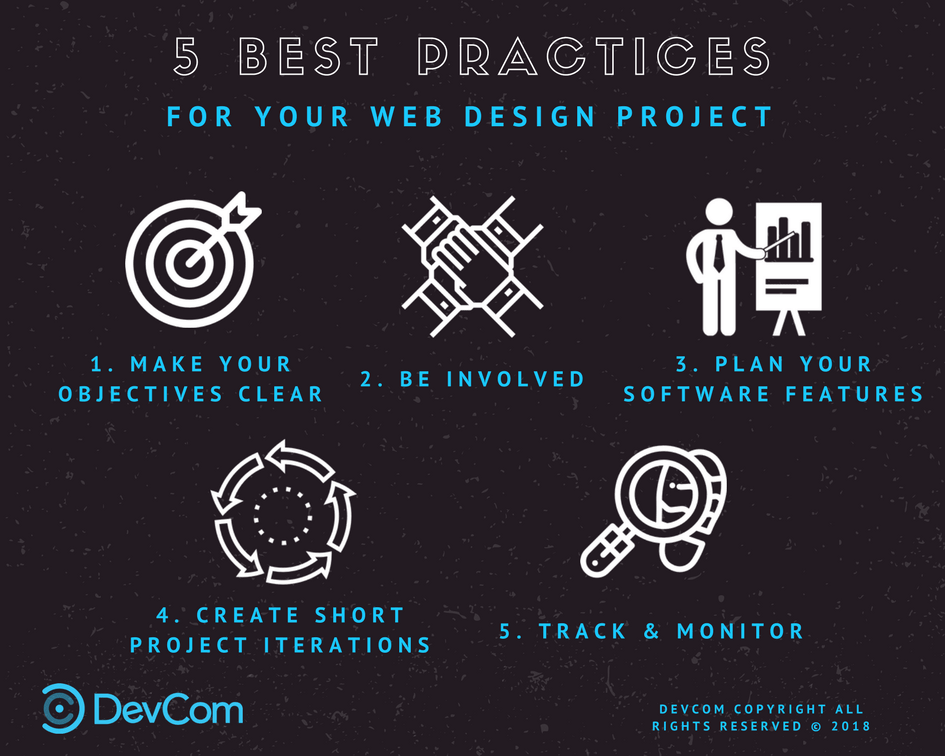 5 BEST PRACTICES

FOR YOUR WEB DESIGN PROJECT

1. MAKE YOUR OBJECTIVES CLEAR

2. BE INVOLVED

3. PLAN YOUR SOFTWARE FEATURES

4. CREATE SHORT PROJECT ITERATIONS

5. TRACK & MONITOR

DevCom

DEVCOM COPYRIGHT ALL RIGHTS RESERVED © 2018